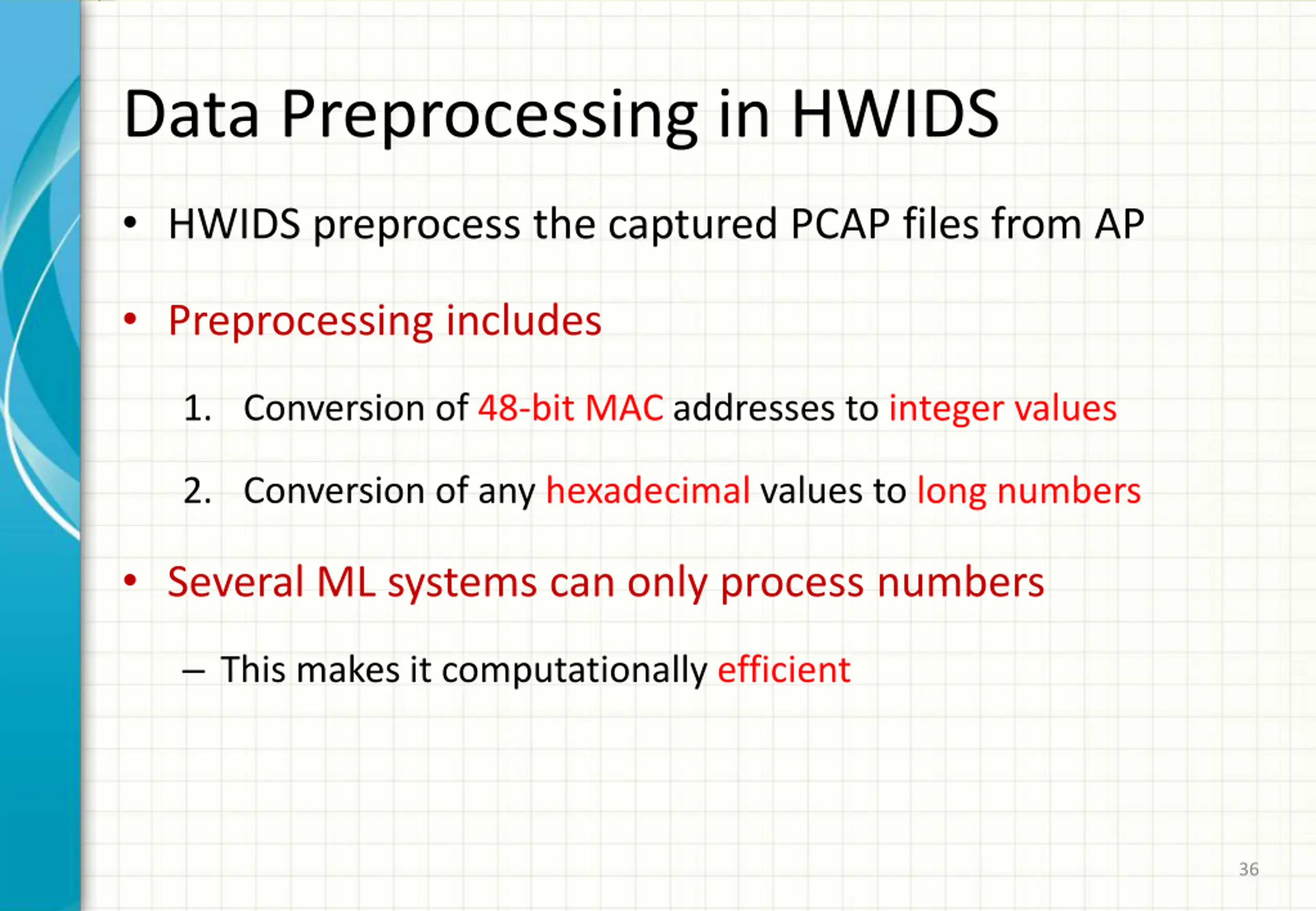 Data Preprocessing in HWIDS

• HWIDS preprocess the captured PCAP files from AP

• Preprocessing includes

1. Conversion of 48-bit MAC addresses to integer values

2. Conversion of any hexadecimal values to long numbers

• Several ML systems can only process numbers

– This makes it computationally efficient

36